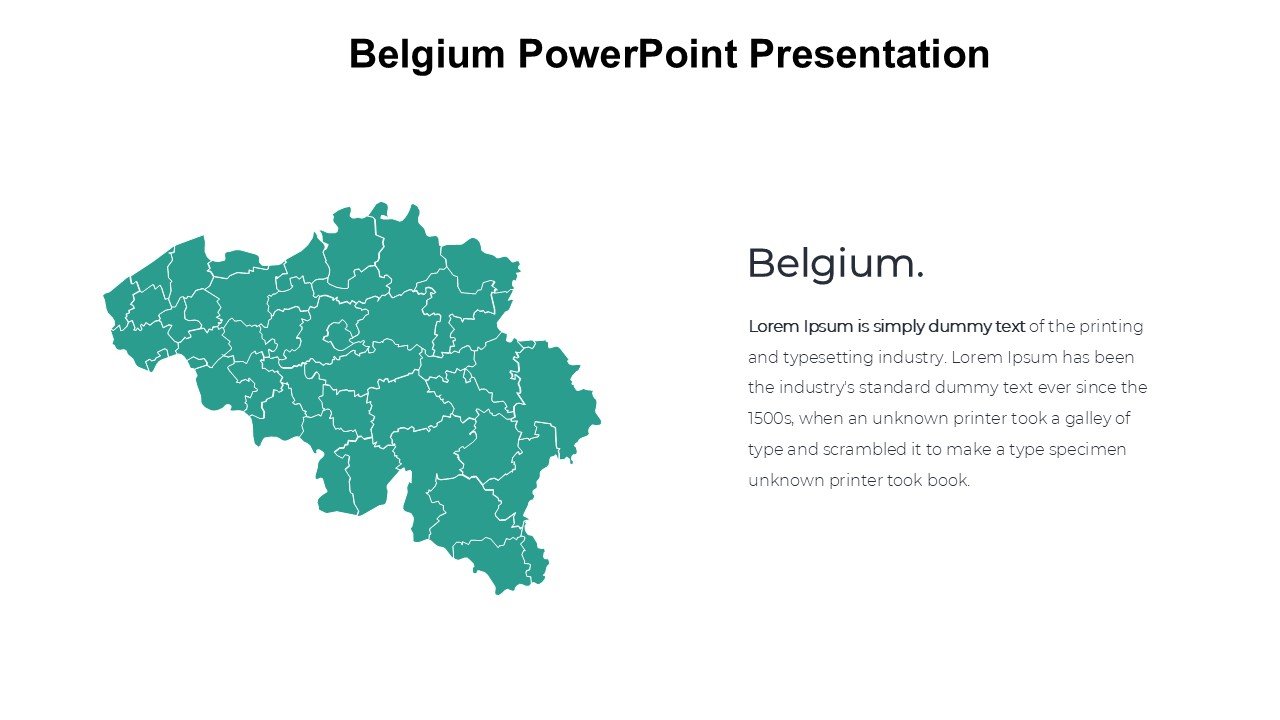 Belgium PowerPoint Presentation

Belgium.

Lorem Ipsum is simply dummy text of the printing and typesetting industry. Lorem Ipsum has been the industry's standard dummy text ever since the 1500s, when an unknown printer took a galley of type and scrambled it to make a type specimen unknown printer took book.